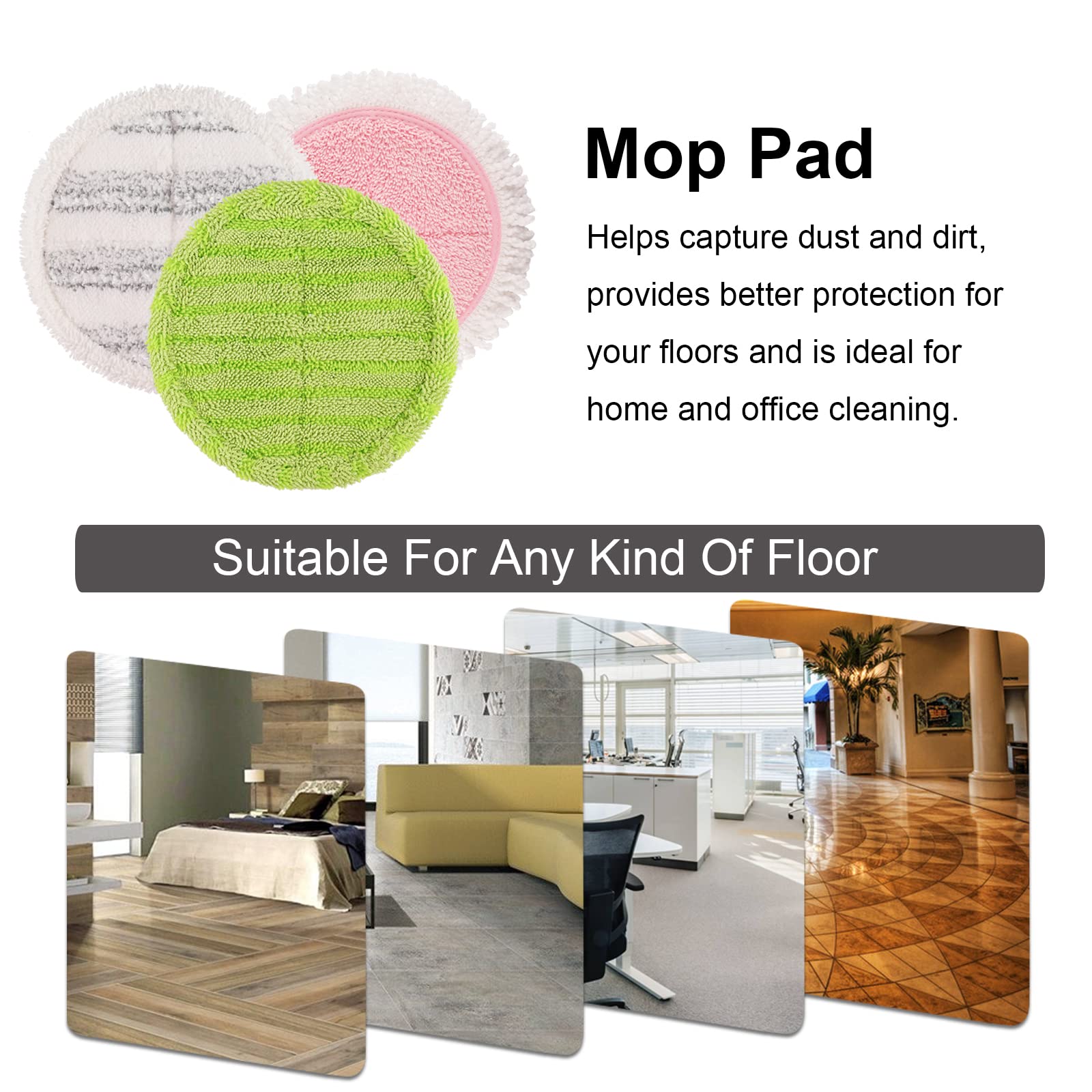 Mop Pad

Helps capture dust and dirt, provides better protection for your floors and is ideal for home and office cleaning.

Suitable For Any Kind Of Floor